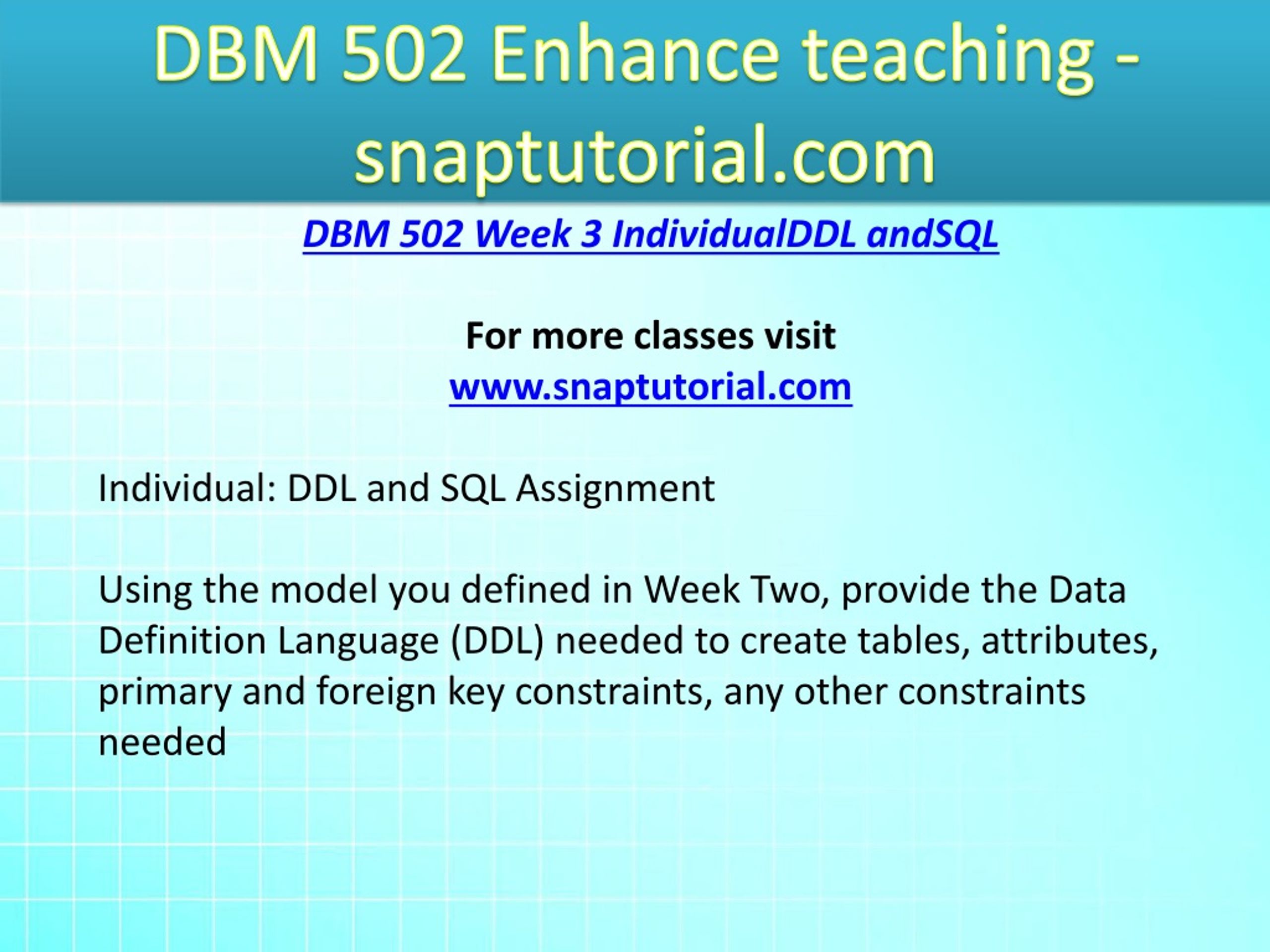 DBM 502 Enhance teaching - snaptutorial.com

DBM 502 Week 3 IndividualDDL andSQL

For more classes visit
www.snaptutorial.com

Individual: DDL and SQL Assignment

Using the model you defined in Week Two, provide the Data Definition Language (DDL) needed to create tables, attributes, primary and foreign key constraints, any other constraints needed